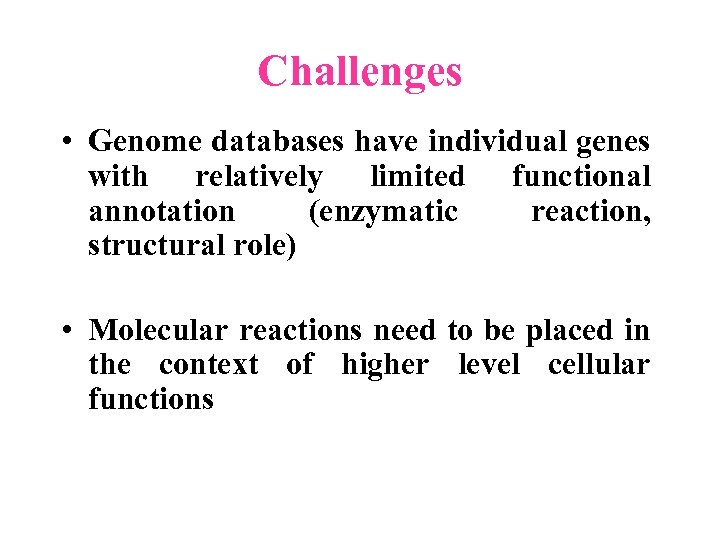 Challenges

• Genome databases have individual genes with relatively limited functional annotation (enzymatic reaction, structural role)

• Molecular reactions need to be placed in the context of higher level cellular functions